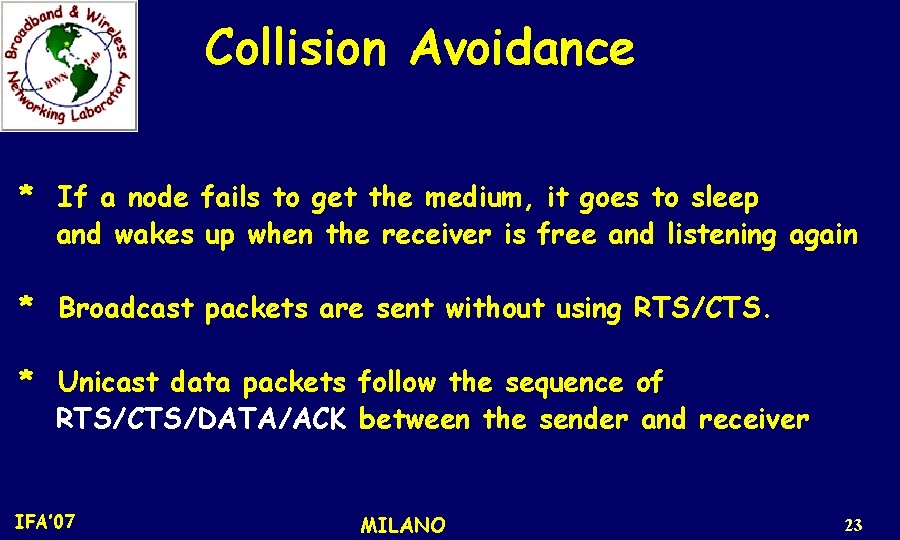 Broadband & Wireless Networking Laboratory
BWN Lab

Collision Avoidance

* If a node fails to get the medium, it goes to sleep and wakes up when the receiver is free and listening again

* Broadcast packets are sent without using RTS/CTS.

* Unicast data packets follow the sequence of RTS/CTS/DATA/ACK between the sender and receiver

IFA'07

MILANO

23